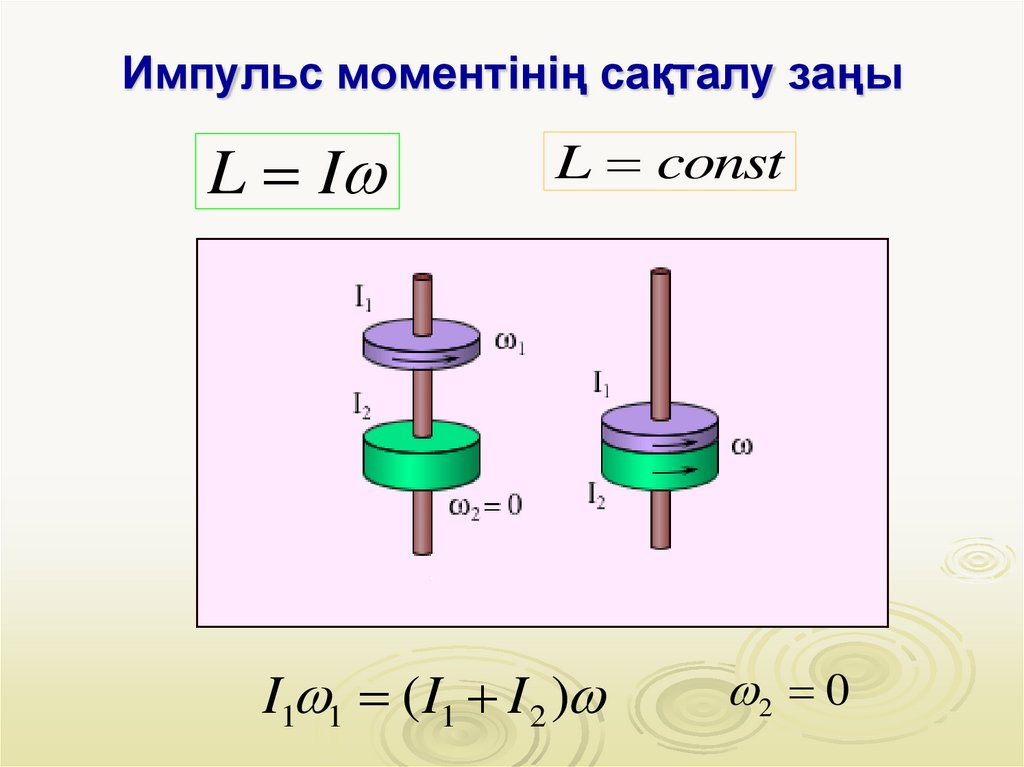 Импульс моментінің сақталу заңы

$L = I\omega$

$L = const$

$I_1$

$\omega_1$

$I_2$

$\omega_2 = 0$

$I_1$

$\omega$

$I_2$

$I_1\omega_1 = (I_1 + I_2)\omega$

$\omega_2 = 0$